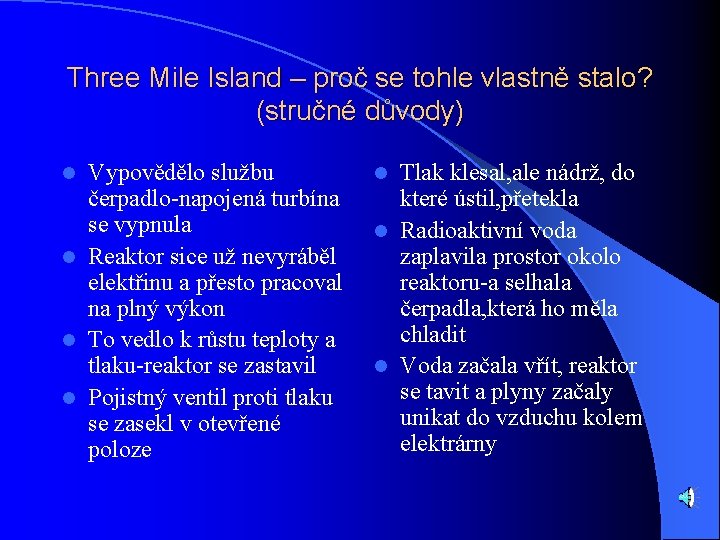 Three Mile Island – proč se tohle vlastně stalo? (stručné důvody)

- Vypovědělo službu čerpadlo-napojená turbína se vypnula
- Reaktor sice už nevyráběl elektřinu a přesto pracoval na plný výkon
- To vedlo k růstu teploty a tlaku-reaktor se zastavil
- Pojistný ventil proti tlaku se zasekl v otevřené poloze

- Tlak klesal,ale nádrž, do které ústil,přetekla
- Radioaktivní voda zaplavila prostor okolo reaktoru-a selhala čerpadla,která ho měla chladit
- Voda začala vřít, reaktor se tavit a plyny začaly unikat do vzduchu kolem elektrárny